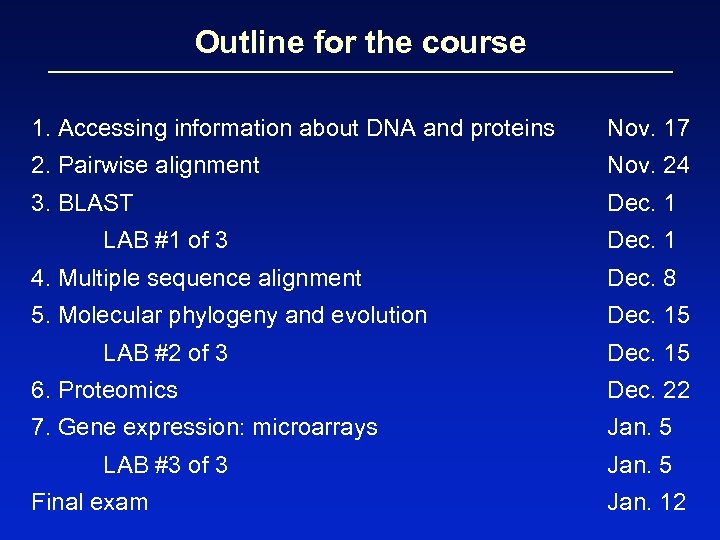 Outline for the course

1. Accessing information about DNA and proteins Nov. 17
2. Pairwise alignment Nov. 24
3. BLAST Dec. 1
LAB #1 of 3 Dec. 1
4. Multiple sequence alignment Dec. 8
5. Molecular phylogeny and evolution Dec. 15
LAB #2 of 3 Dec. 15
6. Proteomics Dec. 22
7. Gene expression: microarrays Jan. 5
LAB #3 of 3 Jan. 5
Final exam Jan. 12